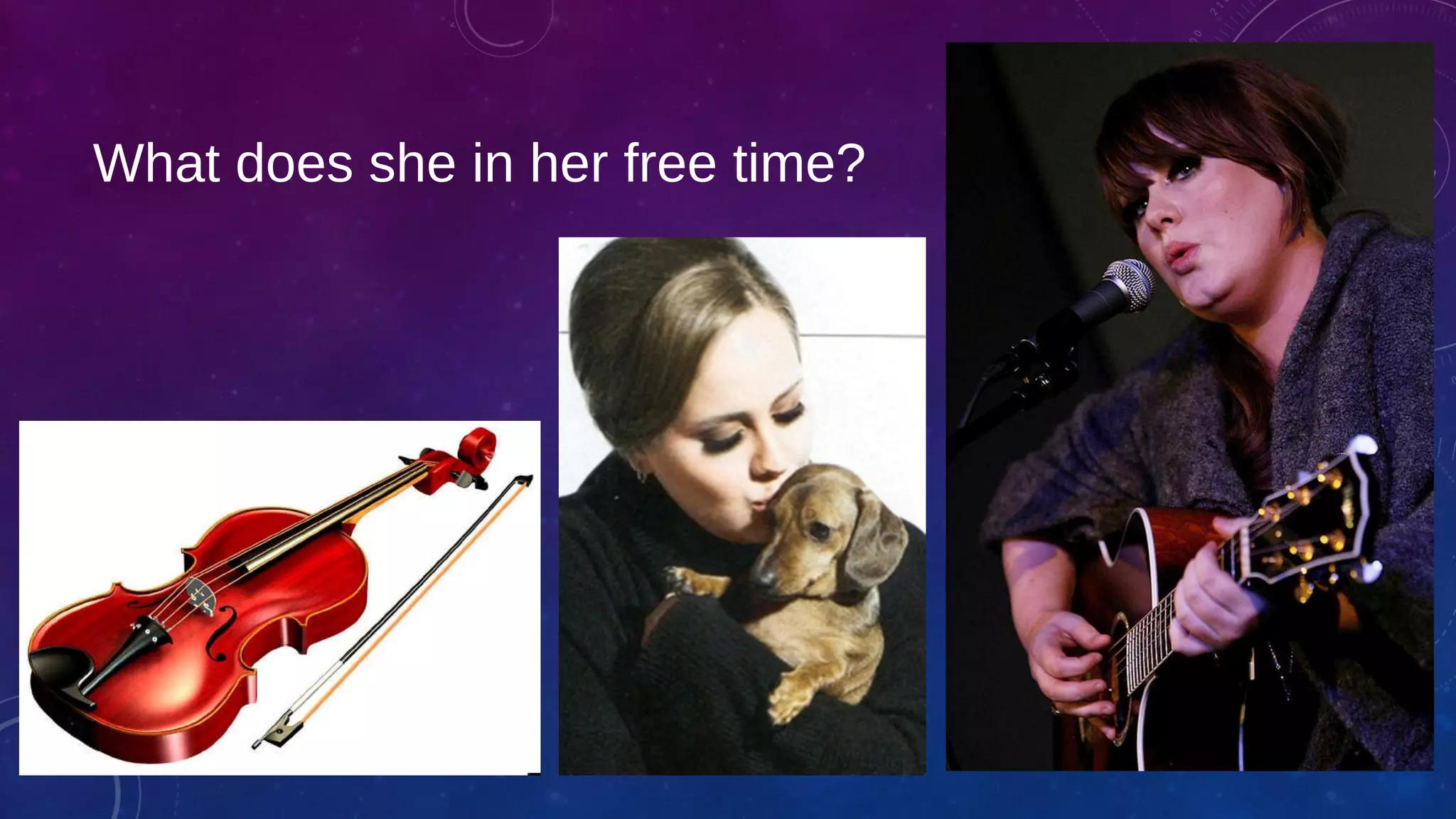 What does she in her free time?